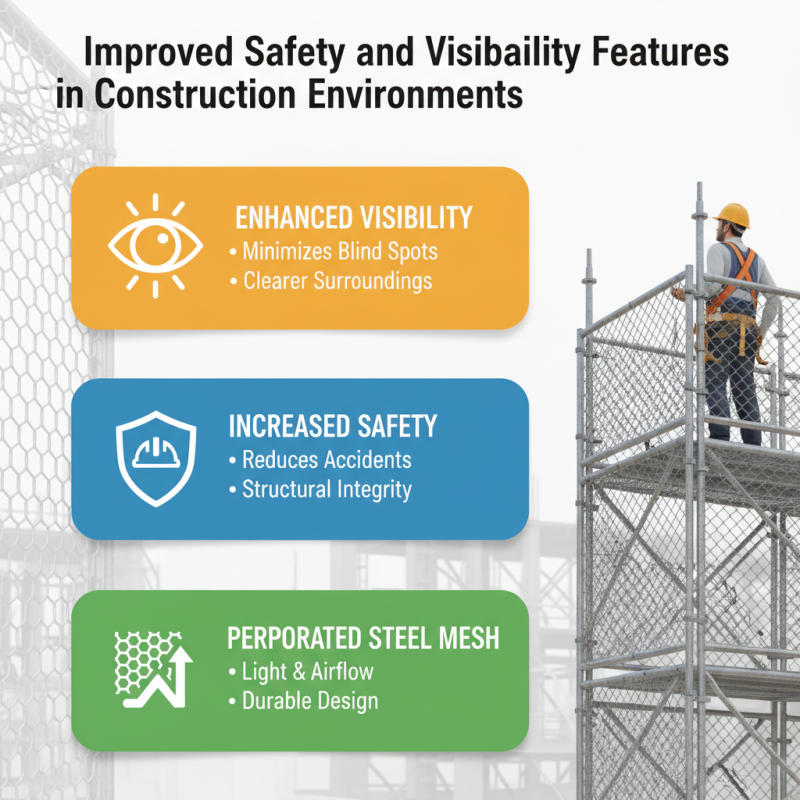 Improved Safety and Visibaility Features in Construction Environments

ENHANCED VISIBILITY
• Minimizes Blind Spots
• Clearer Surroundings

INCREASED SAFETY
• Reduces Accidents
• Structural Integrity

PERPORATED STEEL MESH
• Light & Airflow
• Durable Design